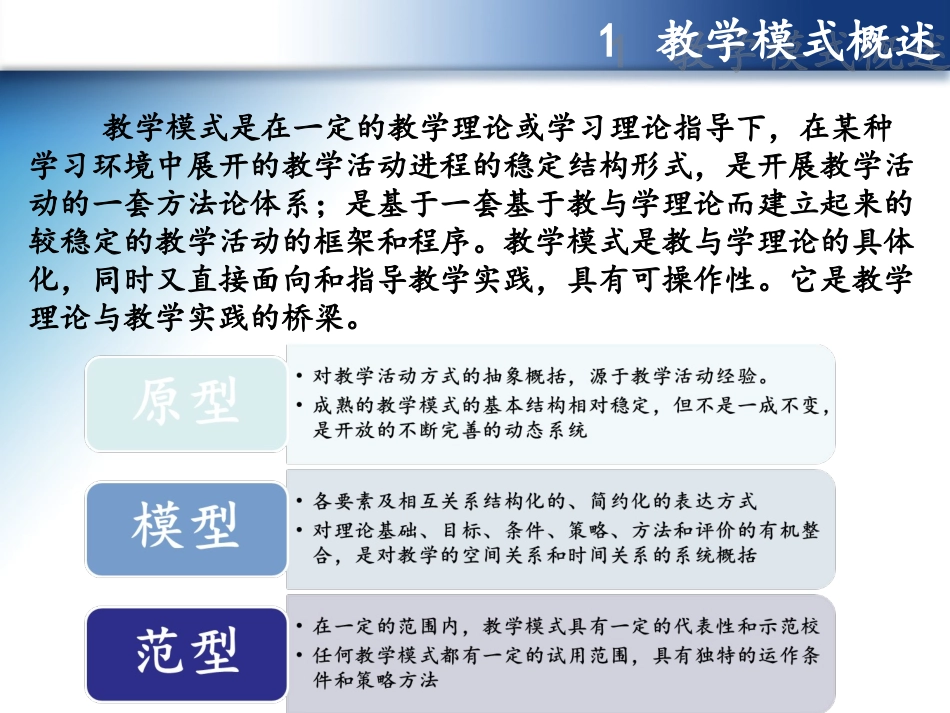 1 教学模式概述

教学模式是在一定的教学理论或学习理论指导下，在某种学习环境中展开的教学活动进程的稳定结构形式，是开展教学活动的一套方法论体系；是基于一套基于教与学理论而建立起来的较稳定的教学活动的框架和程序。教学模式是教与学理论的具体化，同时又直接面向和指导教学实践，具有可操作性。它是教学理论与教学实践的桥梁。

原型

• 对教学活动方式的抽象概括，源于教学活动经验。
• 成熟的教学模式的基本结构相对稳定，但不是一成不变，是开放的不断完善的动态系统

模型

• 各要素及相互关系结构化的、简约化的表达方式
• 对理论基础、目标、条件、策略、方法和评价的有机整合，是对教学的空间关系和时间关系的系统概括

范型

• 在一定的范围内，教学模式具有一定的代表性和示范校
• 任何教学模式都有一定的试用范围，具有独特的运作条件和策略方法